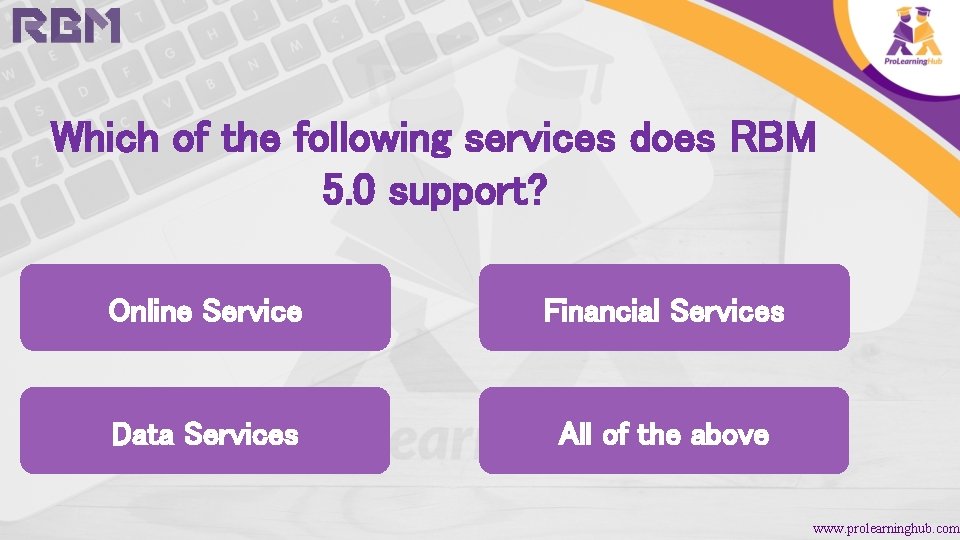 RBM

ProLearningHub

Which of the following services does RBM 5.0 support?

Online Service

Financial Services

Data Services

All of the above

www.prolearninghub.com